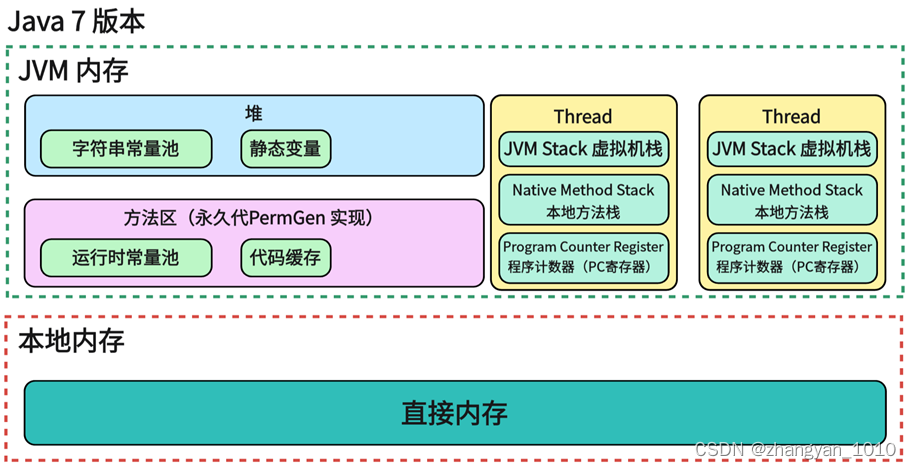 Java 7 版本

JVM 内存

堆

字符串常量池

静态变量

方法区（永久代PermGen 实现）

运行时常量池

代码缓存

Thread

JVM Stack 虚拟机栈

Native Method Stack 本地方法栈

Program Counter Register 程序计数器（PC寄存器）

Thread

JVM Stack 虚拟机栈

Native Method Stack 本地方法栈

Program Counter Register 程序计数器（PC寄存器）

本地内存

直接内存

CSDN @zhangyan_1010